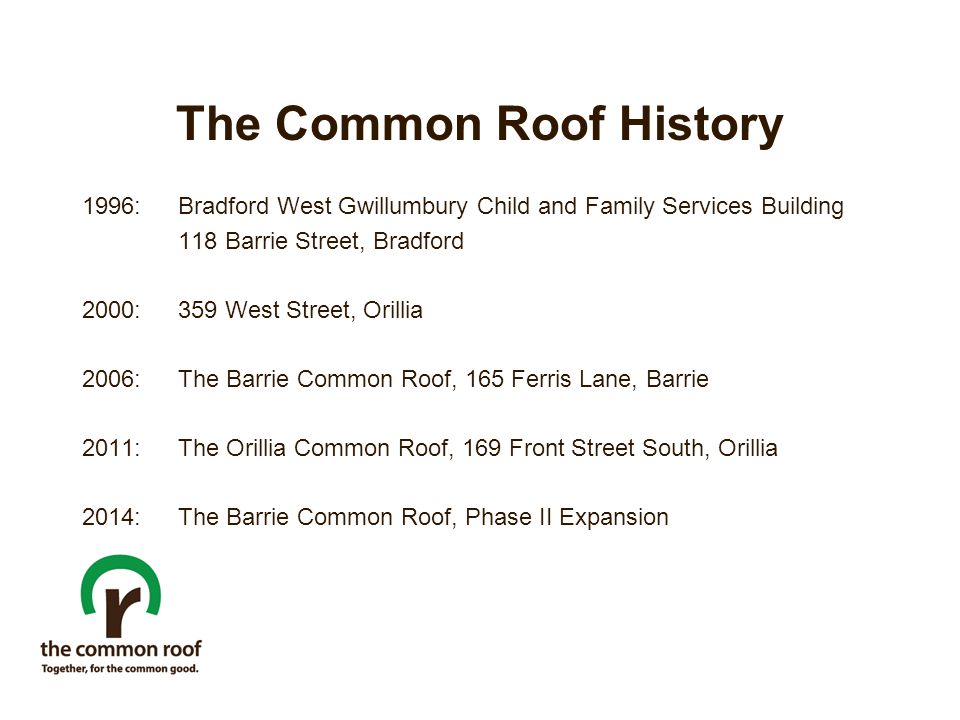 The Common Roof History

1996: Bradford West Gwillumbury Child and Family Services Building
118 Barrie Street, Bradford

2000: 359 West Street, Orillia

2006: The Barrie Common Roof, 165 Ferris Lane, Barrie

2011: The Orillia Common Roof, 169 Front Street South, Orillia

2014: The Barrie Common Roof, Phase II Expansion

r
the common roof
Together, for the common good.